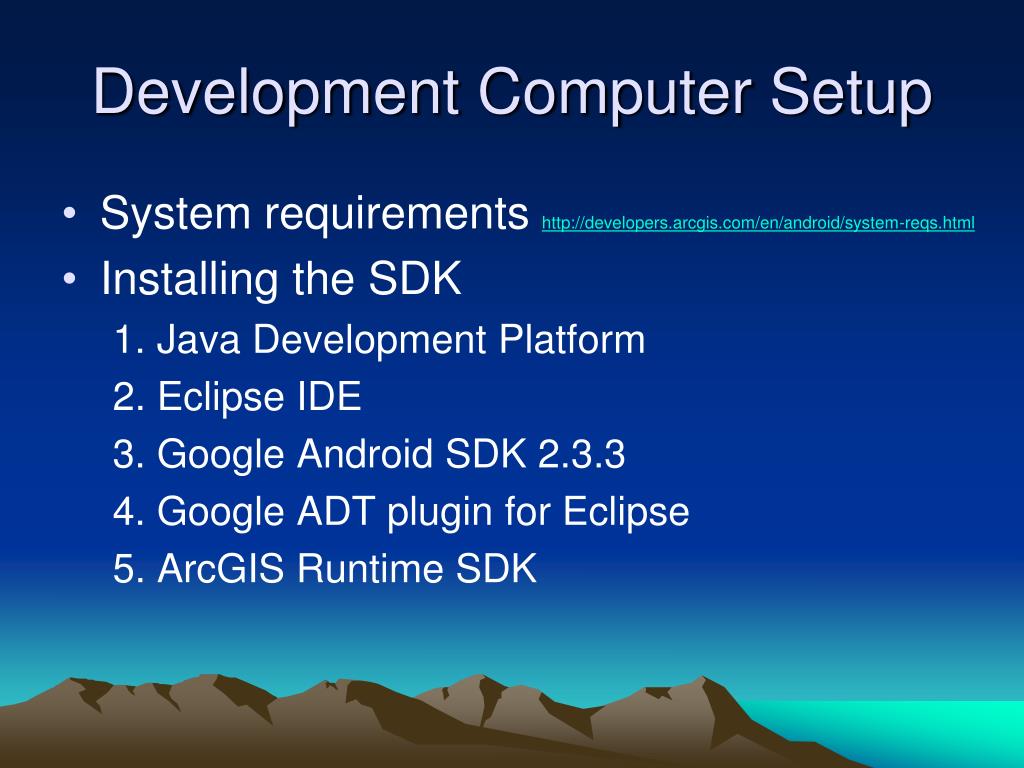 Development Computer Setup

• System requirements http://developers.arcgis.com/en/android/system-reqs.html
• Installing the SDK
1. Java Development Platform
2. Eclipse IDE
3. Google Android SDK 2.3.3
4. Google ADT plugin for Eclipse
5. ArcGIS Runtime SDK